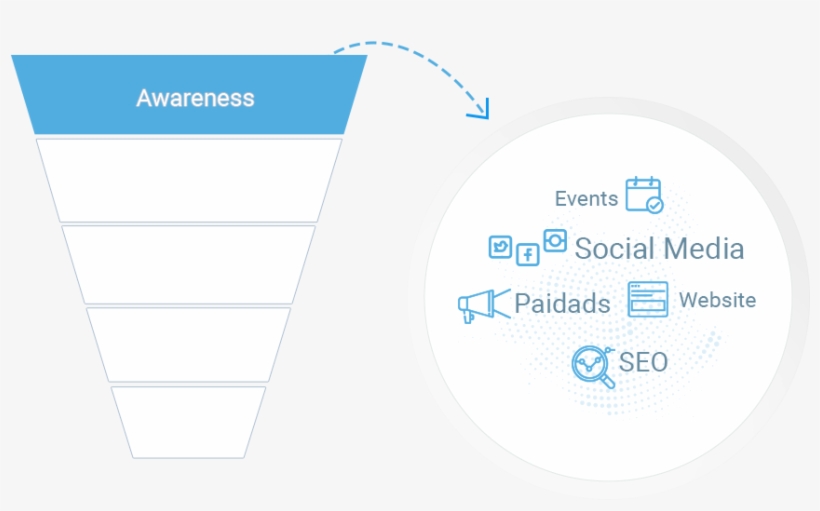 Awareness

Events

Social Media

Paidads

Website

SEO